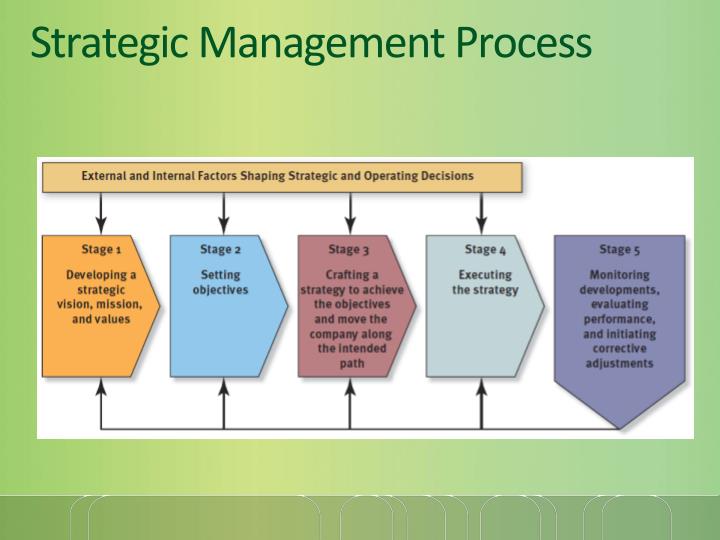 Strategic Management Process

External and Internal Factors Shaping Strategic and Operating Decisions

Stage 1
Developing a strategic vision, mission, and values

Stage 2
Setting objectives

Stage 3
Crafting a strategy to achieve the objectives and move the company along the intended path

Stage 4
Executing the strategy

Stage 5
Monitoring developments, evaluating performance, and initiating corrective adjustments